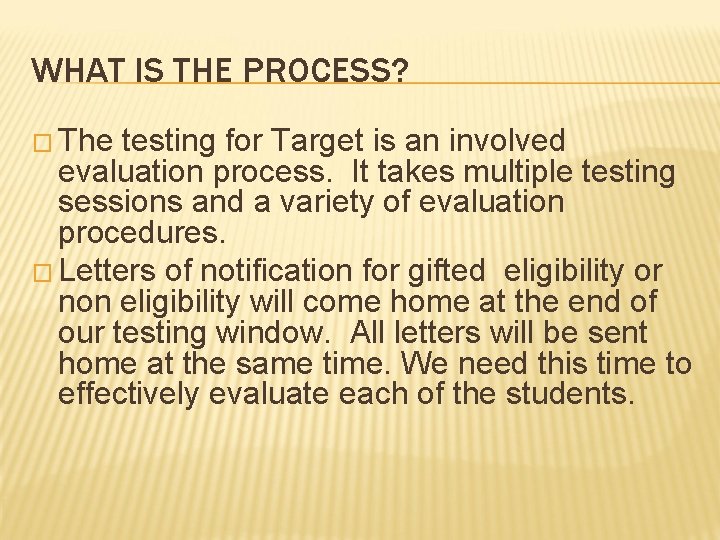 WHAT IS THE PROCESS?

□ The testing for Target is an involved evaluation process. It takes multiple testing sessions and a variety of evaluation procedures.

□ Letters of notification for gifted eligibility or non eligibility will come home at the end of our testing window. All letters will be sent home at the same time. We need this time to effectively evaluate each of the students.